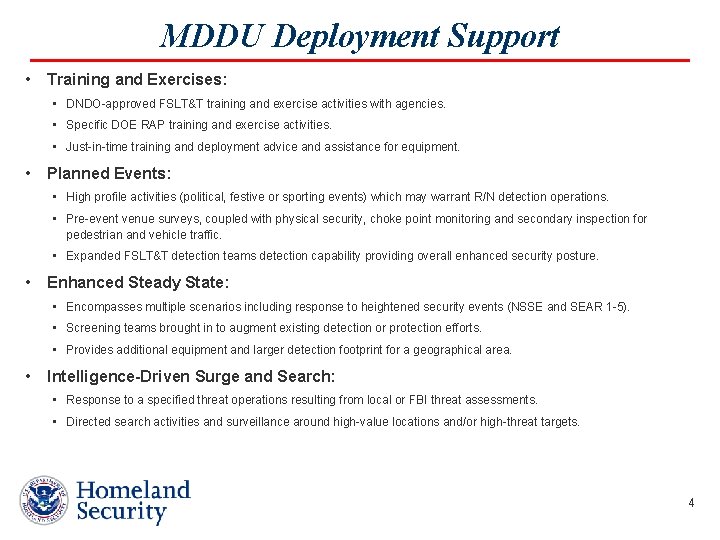 MDDU Deployment Support

• Training and Exercises:
  ▪ DNDO-approved FSLT&T training and exercise activities with agencies.
  ▪ Specific DOE RAP training and exercise activities.
  ▪ Just-in-time training and deployment advice and assistance for equipment.

• Planned Events:
  ▪ High profile activities (political, festive or sporting events) which may warrant R/N detection operations.
  ▪ Pre-event venue surveys, coupled with physical security, choke point monitoring and secondary inspection for pedestrian and vehicle traffic.
  ▪ Expanded FSLT&T detection teams detection capability providing overall enhanced security posture.

• Enhanced Steady State:
  ▪ Encompasses multiple scenarios including response to heightened security events (NSSE and SEAR 1-5).
  ▪ Screening teams brought in to augment existing detection or protection efforts.
  ▪ Provides additional equipment and larger detection footprint for a geographical area.

• Intelligence-Driven Surge and Search:
  ▪ Response to a specified threat operations resulting from local or FBI threat assessments.
  ▪ Directed search activities and surveillance around high-value locations and/or high-threat targets.

U.S. DEPARTMENT OF HOMELAND SECURITY

Homeland Security

4